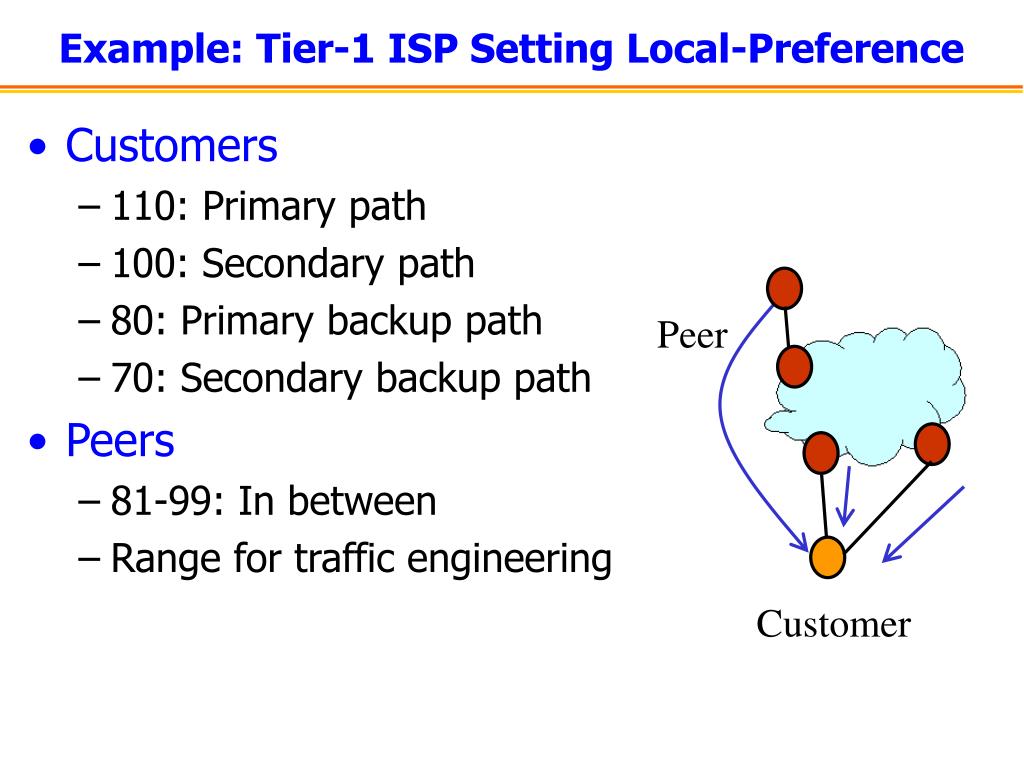 Example: Tier-1 ISP Setting Local-Preference

• Customers
– 110: Primary path
– 100: Secondary path
– 80: Primary backup path
– 70: Secondary backup path
• Peers
– 81-99: In between
– Range for traffic engineering

Peer

Customer